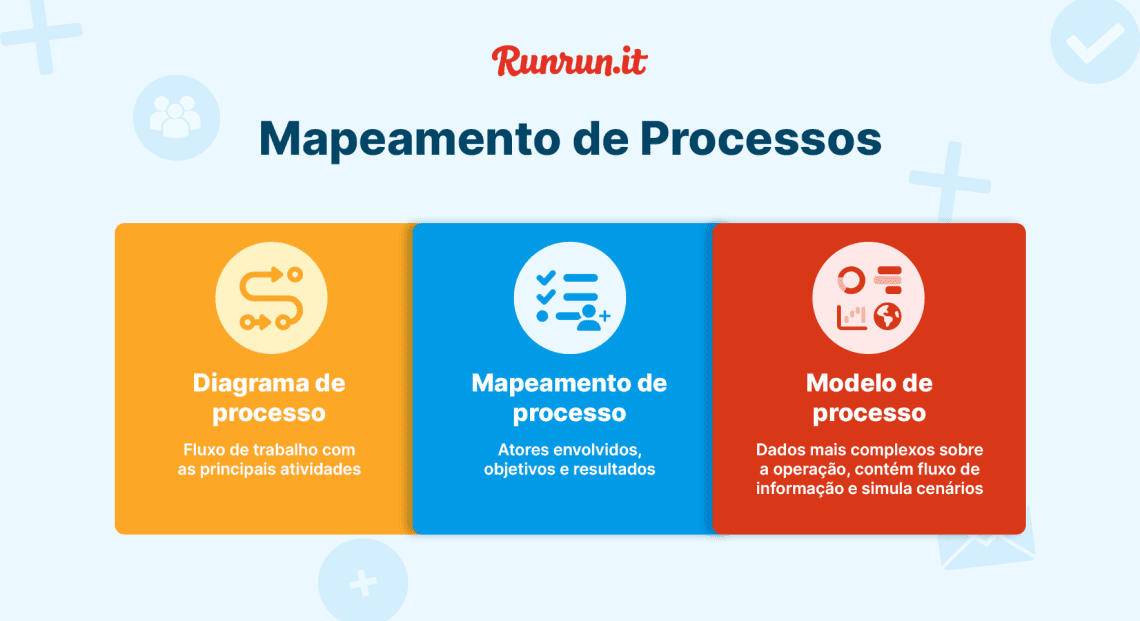 Runrun.it

Mapeamento de Processos

Diagrama de processo

Fluxo de trabalho com as principais atividades

Mapeamento de processo

Atores envolvidos, objetivos e resultados

Modelo de processo

Dados mais complexos sobre a operação, contém fluxo de informação e simula cenários